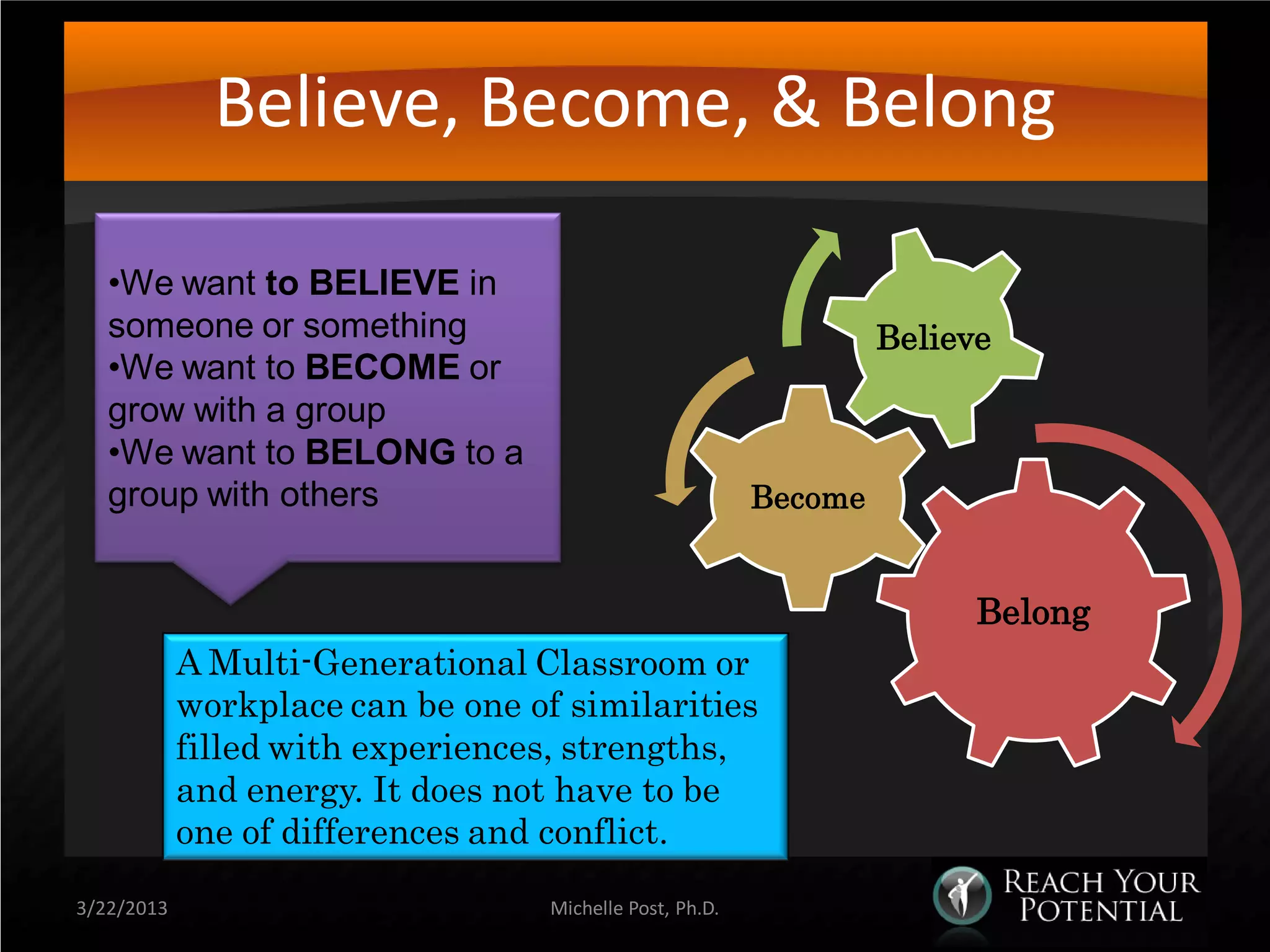 Believe, Become, & Belong

•We want to BELIEVE in someone or something
•We want to BECOME or grow with a group
•We want to BELONG to a group with others

Believe

Become

Belong

A Multi-Generational Classroom or workplace can be one of similarities filled with experiences, strengths, and energy. It does not have to be one of differences and conflict.

3/22/2013

Michelle Post, Ph.D.

REACH YOUR POTENTIAL